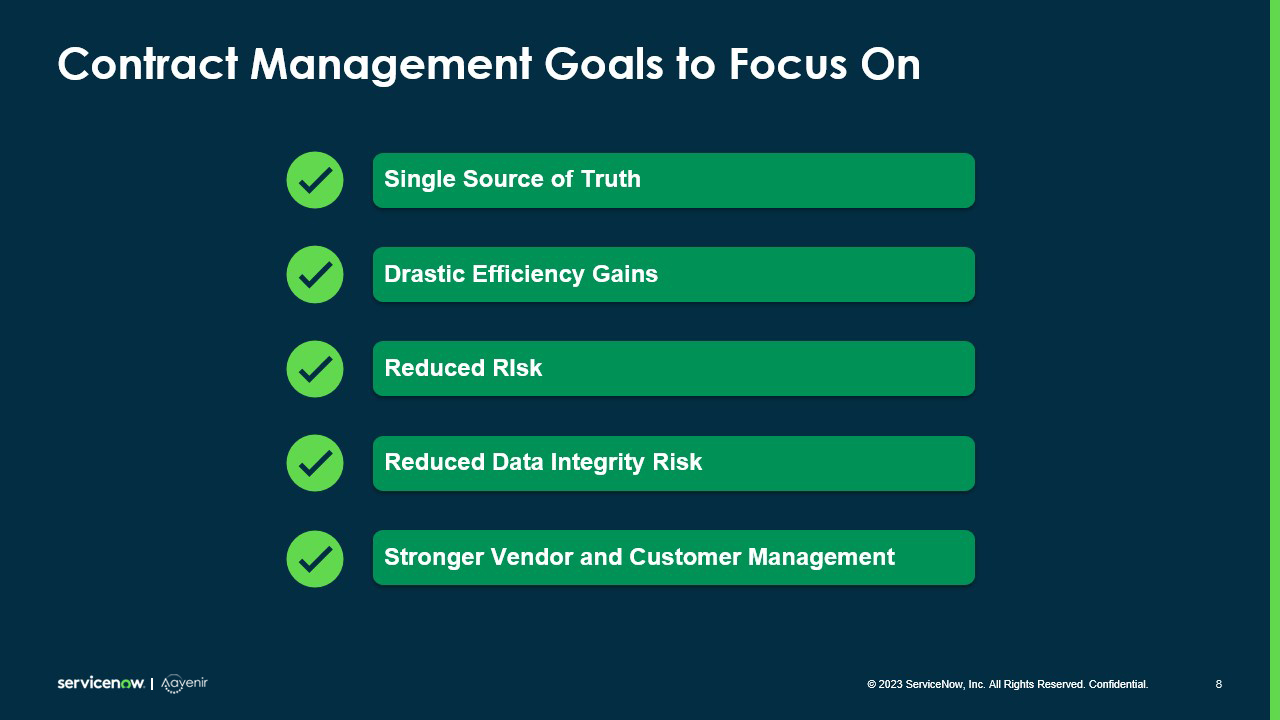 Contract Management Goals to Focus On

Single Source of Truth

Drastic Efficiency Gains

Reduced RIsk

Reduced Data Integrity Risk

Stronger Vendor and Customer Management

servicenow | Aavenir

© 2023 ServiceNow, Inc. All Rights Reserved. Confidential.

8